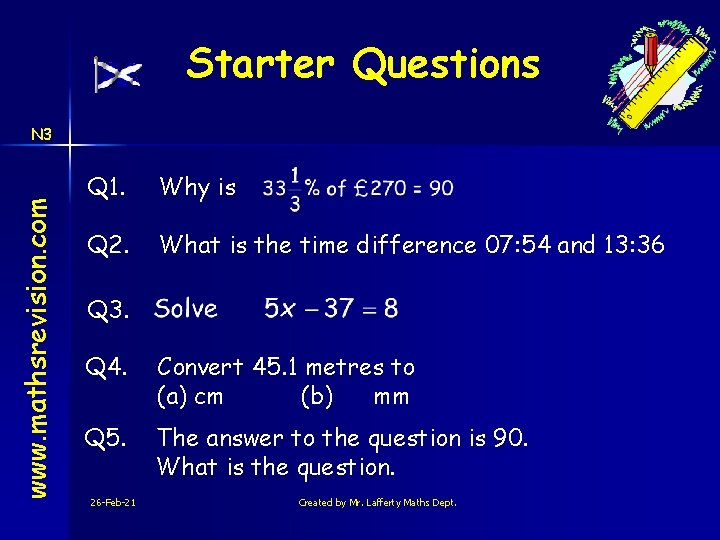 Starter Questions

N3

www.mathsrevision.com

Q1. Why is $33\frac{1}{3}$% of £270 = 90

Q2. What is the time difference 07:54 and 13:36

Q3. Solve $5x - 37 = 8$

Q4. Convert 45.1 metres to
(a) cm (b) mm

Q5. The answer to the question is 90.
What is the question.

26-Feb-21

Created by Mr. Lafferty Maths Dept.